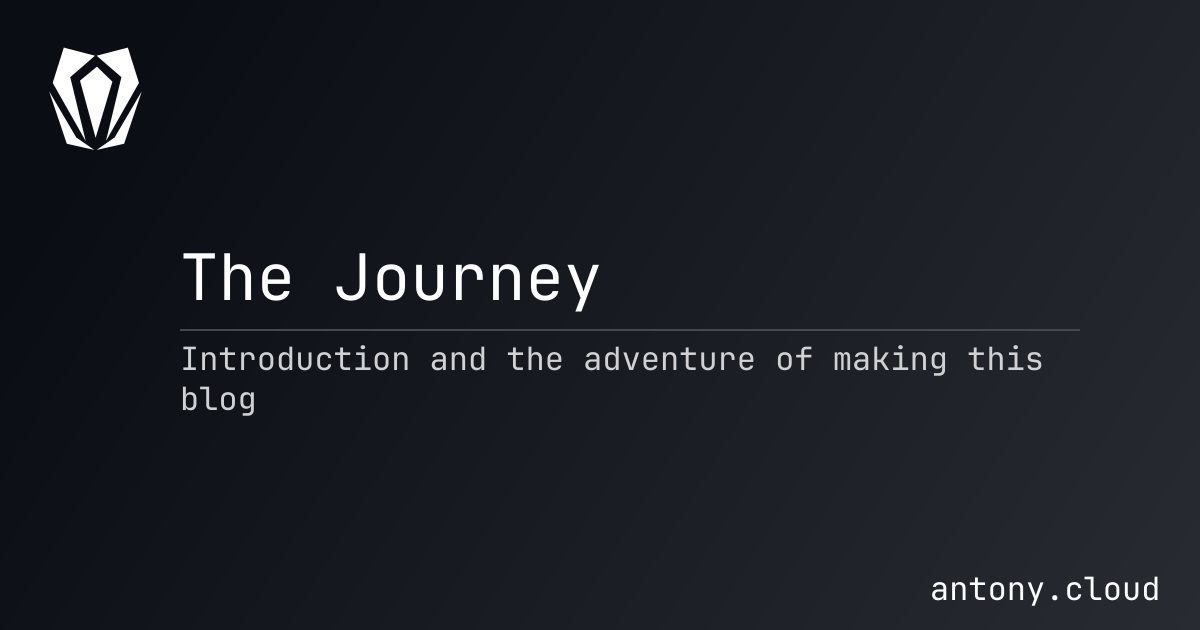 The Journey

Introduction and the adventure of making this blog

antony.cloud